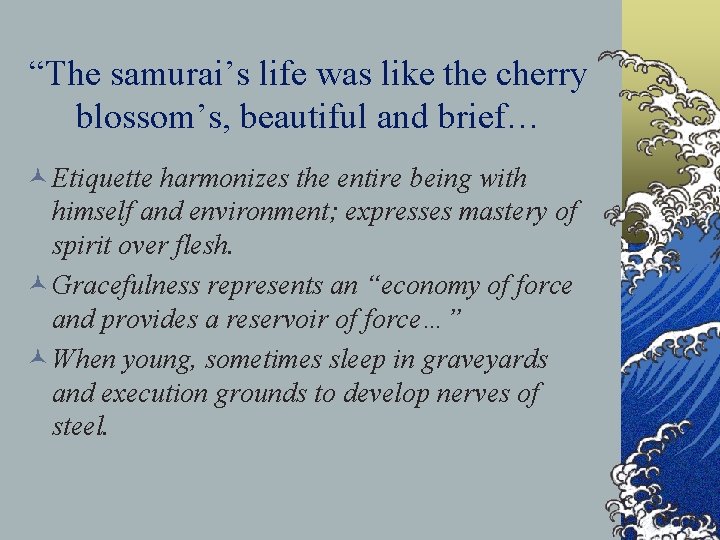 “The samurai’s life was like the cherry blossom’s, beautiful and brief…

Etiquette harmonizes the entire being with himself and environment; expresses mastery of spirit over flesh.

Gracefulness represents an “economy of force and provides a reservoir of force…”

When young, sometimes sleep in graveyards and execution grounds to develop nerves of steel.